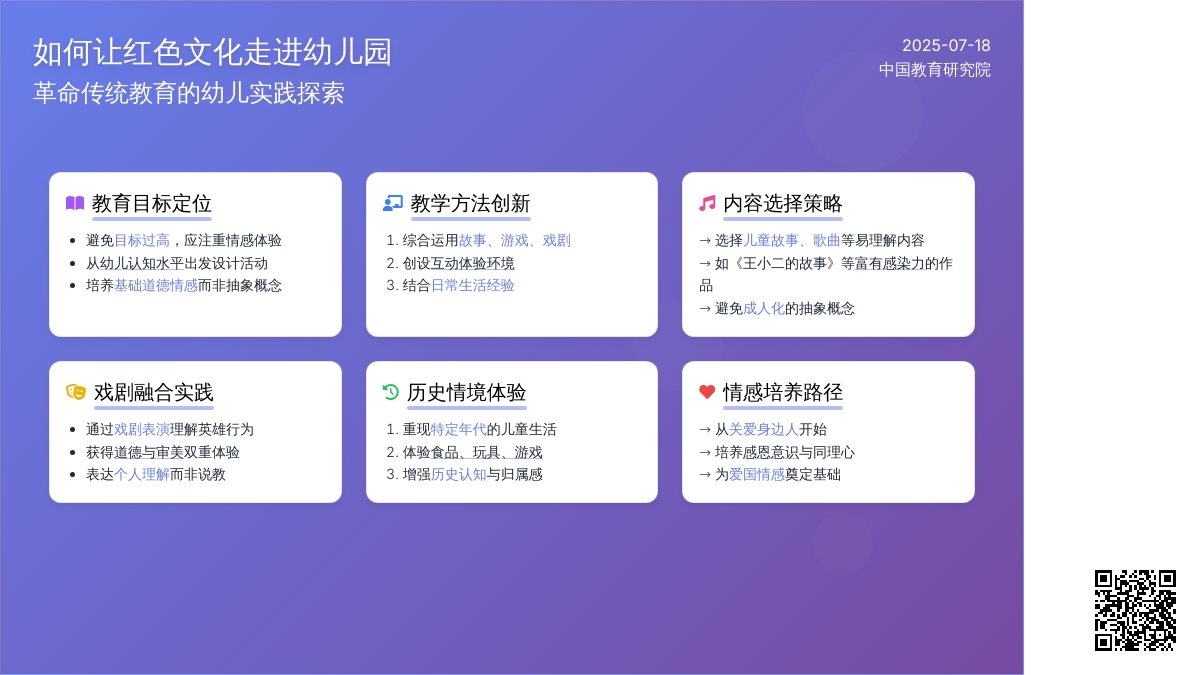 如何让红色文化走进幼儿园
革命传统教育的幼儿实践探索

2025-07-18
中国教育研究院

教育目标定位
- 避免目标过高，应注重情感体验
- 从幼儿认知水平出发设计活动
- 培养基础道德情感而非抽象概念

教学方法创新
1. 综合运用故事、游戏、戏剧
2. 创设互动体验环境
3. 结合日常生活经验

内容选择策略
→ 选择儿童故事、歌曲等易理解内容
→ 如《王小二的故事》等富有感染力的作品
→ 避免成人化的抽象概念

戏剧融合实践
- 通过戏剧表演理解英雄行为
- 获得道德与审美双重体验
- 表达个人理解而非说教

历史情境体验
1. 重现特定年代的儿童生活
2. 体验食品、玩具、游戏
3. 增强历史认知与归属感

情感培养路径
→ 从关爱身边人开始
→ 培养感恩意识与同理心
→ 为爱国情感奠定基础